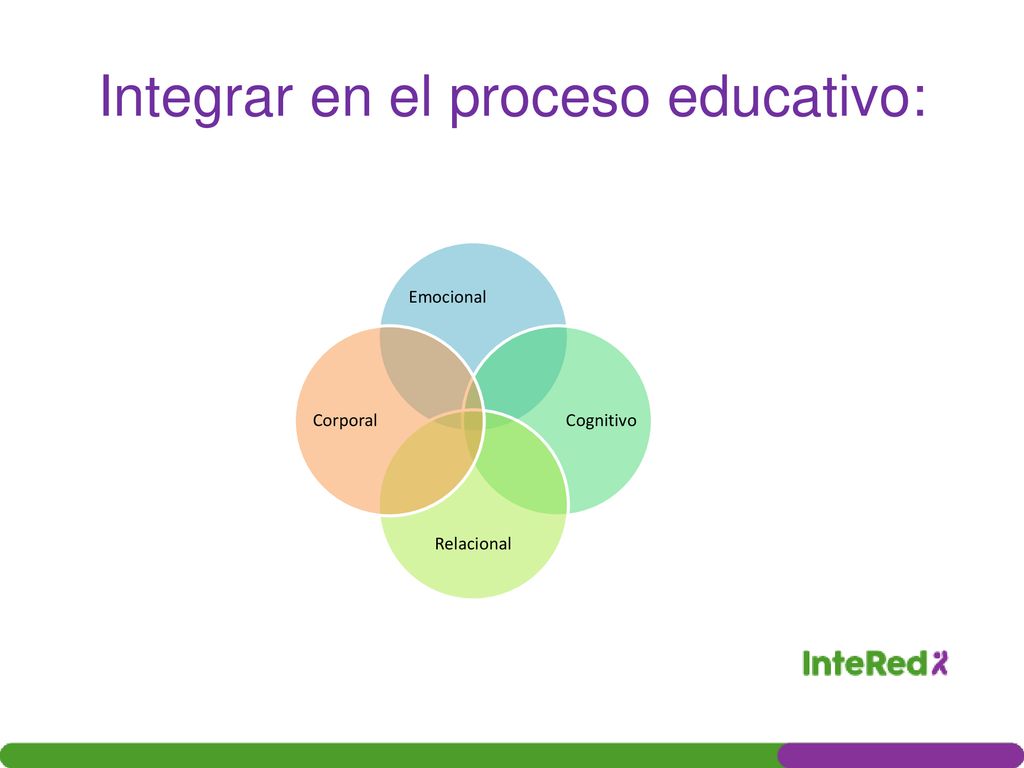 Integrar en el proceso educativo:

Emocional

Corporal

Cognitivo

Relacional

InteRed